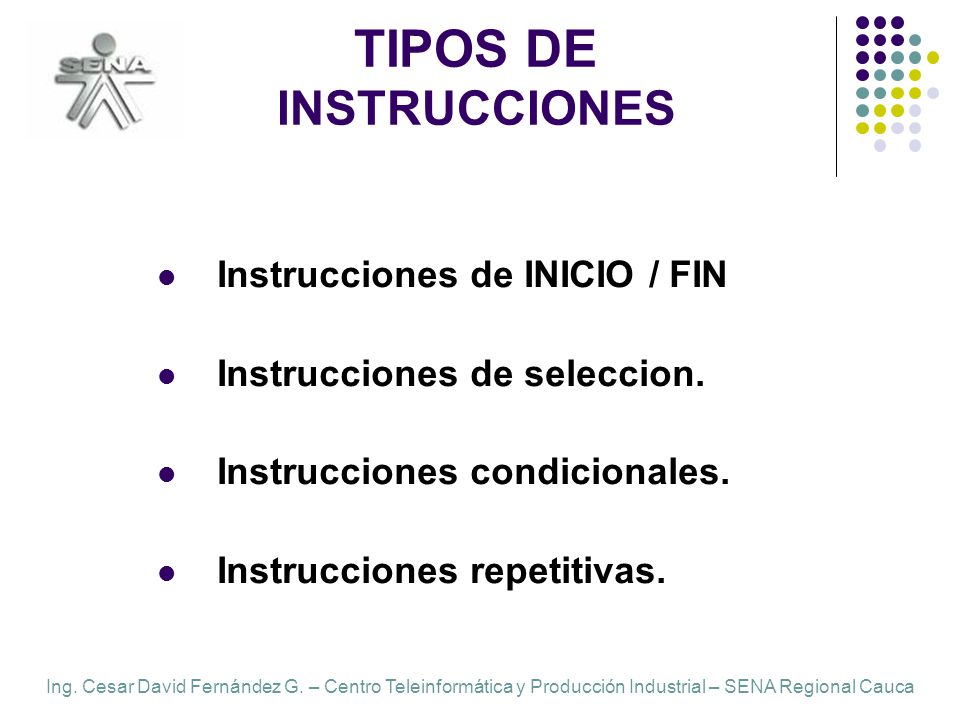 SENA

TIPOS DE INSTRUCCIONES

- Instrucciones de INICIO / FIN
- Instrucciones de seleccion.
- Instrucciones condicionales.
- Instrucciones repetitivas.

Ing. Cesar David Fernández G. – Centro Teleinformática y Producción Industrial – SENA Regional Cauca